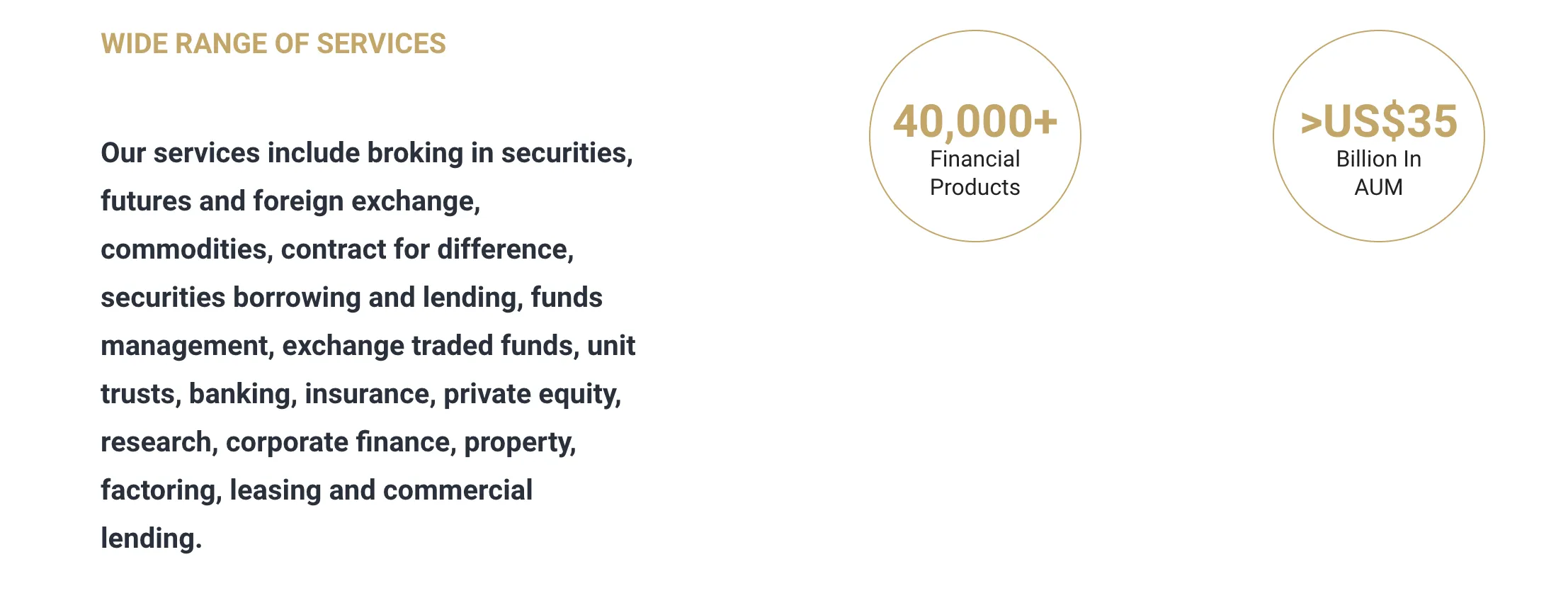 WIDE RANGE OF SERVICES

Our services include broking in securities, futures and foreign exchange, commodities, contract for difference, securities borrowing and lending, funds management, exchange traded funds, unit trusts, banking, insurance, private equity, research, corporate finance, property, factoring, leasing and commercial lending.

40,000+
Financial Products

>US$35
Billion In AUM